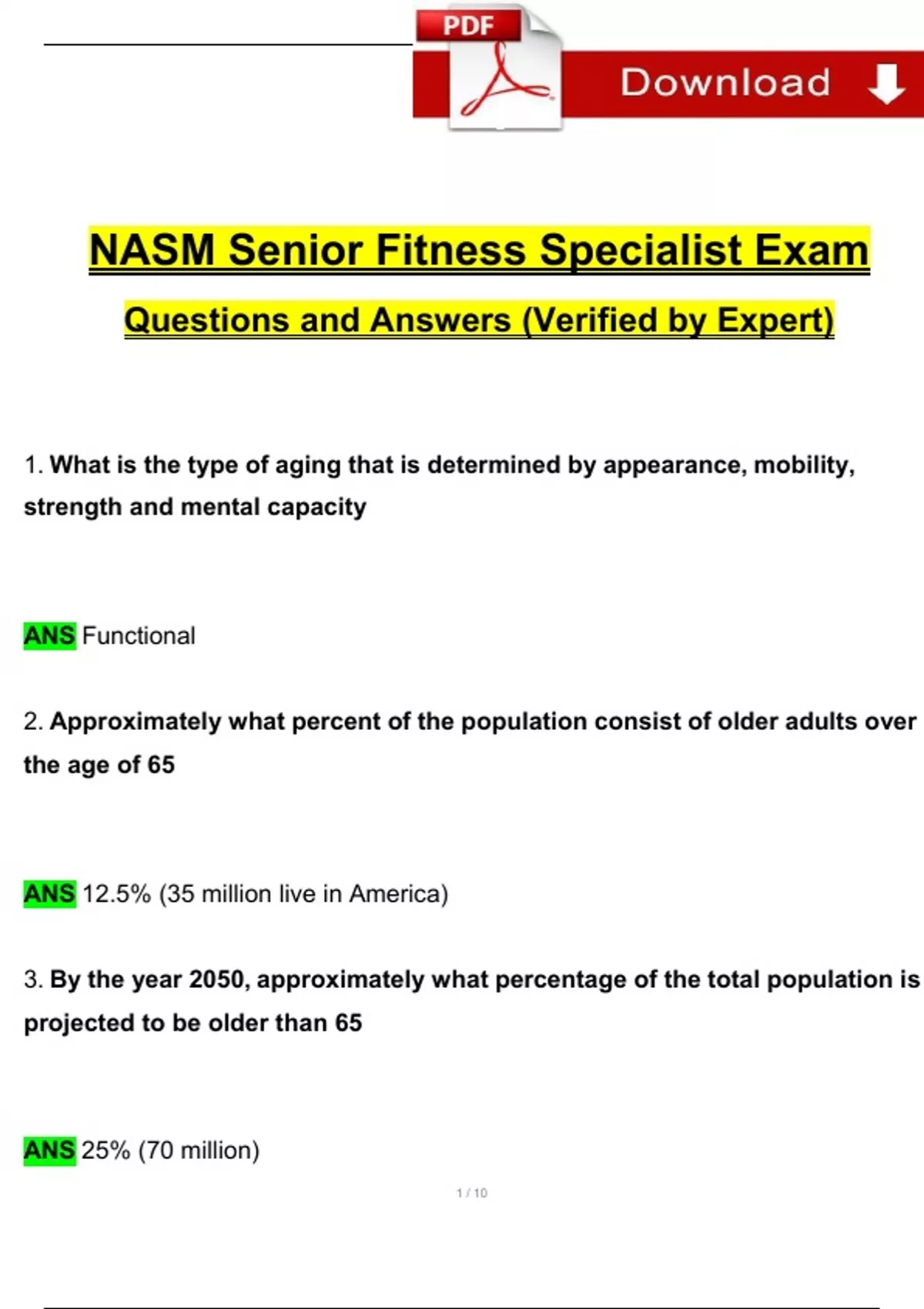 PDF

Download

NASM Senior Fitness Specialist Exam

Questions and Answers (Verified by Expert)

1. What is the type of aging that is determined by appearance, mobility, strength and mental capacity

ANS Functional

2. Approximately what percent of the population consist of older adults over the age of 65

ANS 12.5% (35 million live in America)

3. By the year 2050, approximately what percentage of the total population is projected to be older than 65

ANS 25% (70 million)

1 / 10